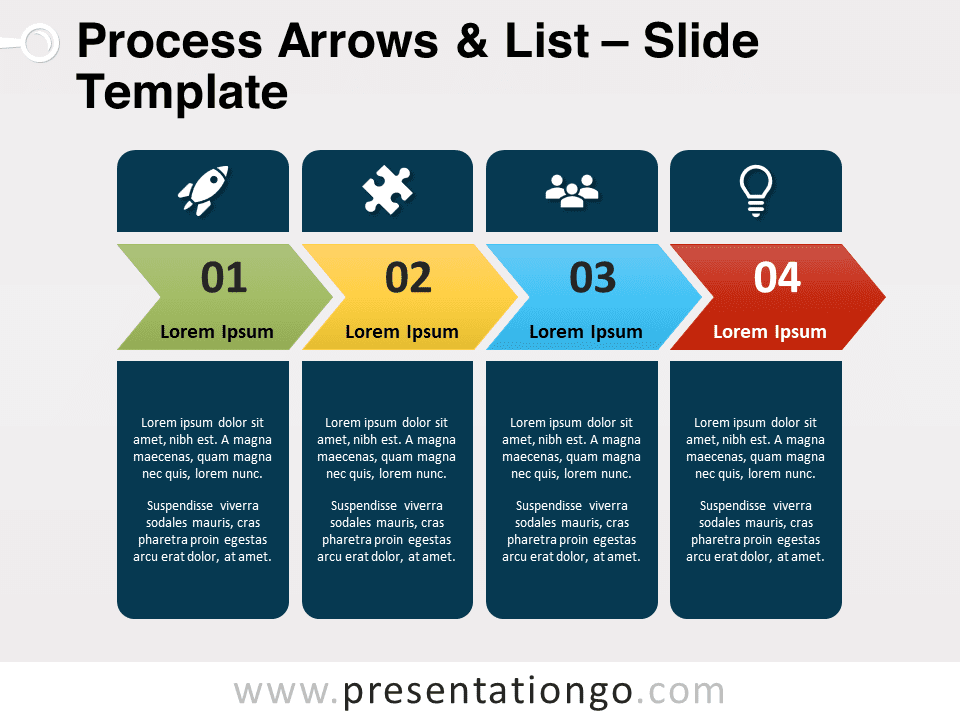 Process Arrows & List – Slide Template

01
Lorem Ipsum

Lorem ipsum dolor sit amet, nibh est. A magna maecenas, quam magna nec quis, lorem nunc.

Suspendisse viverra sodales mauris, cras pharetra proin egestas arcu erat dolor, at amet.

02
Lorem Ipsum

Lorem ipsum dolor sit amet, nibh est. A magna maecenas, quam magna nec quis, lorem nunc.

Suspendisse viverra sodales mauris, cras pharetra proin egestas arcu erat dolor, at amet.

03
Lorem Ipsum

Lorem ipsum dolor sit amet, nibh est. A magna maecenas, quam magna nec quis, lorem nunc.

Suspendisse viverra sodales mauris, cras pharetra proin egestas arcu erat dolor, at amet.

04
Lorem Ipsum

Lorem ipsum dolor sit amet, nibh est. A magna maecenas, quam magna nec quis, lorem nunc.

Suspendisse viverra sodales mauris, cras pharetra proin egestas arcu erat dolor, at amet.

www.presentationgo.com